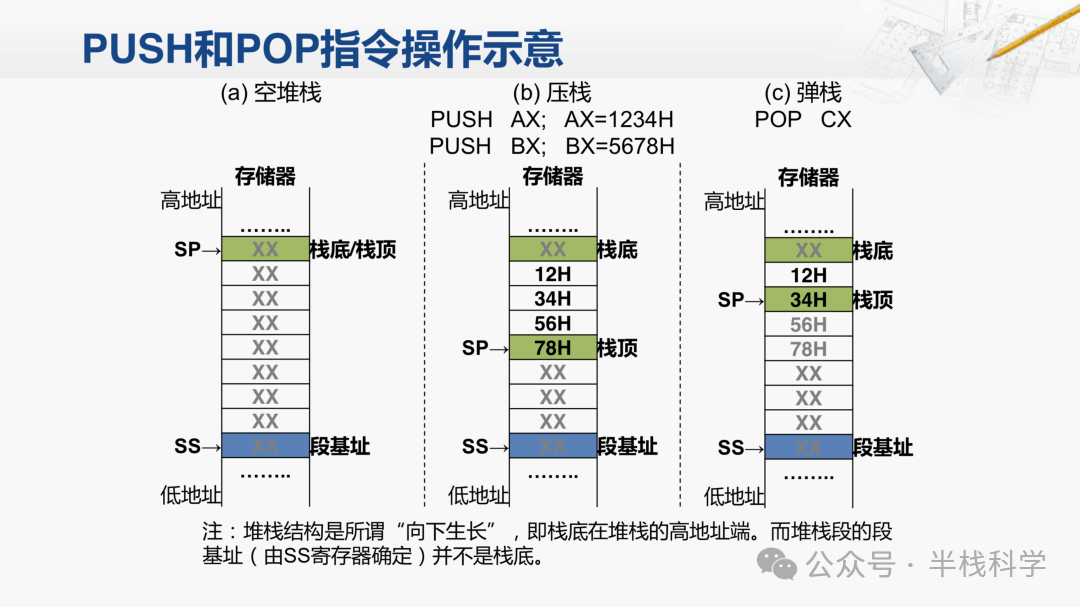 PUSH和POP指令操作示意

(a) 空堆栈

存储器
高地址
……..
SP→ XX 栈底/栈顶
XX
XX
XX
XX
XX
XX
XX
SS→ XX 段基址
……..
低地址

(b) 压栈
PUSH AX; AX=1234H
PUSH BX; BX=5678H

存储器
高地址
……..
XX 栈底
12H
34H
56H
SP→ 78H 栈顶
XX
XX
XX
SS→ XX 段基址
……..
低地址

(c) 弹栈
POP CX

存储器
高地址
……..
XX 栈底
12H
SP→ 34H 栈顶
56H
78H
XX
XX
XX
SS→ XX 段基址
……..
低地址

注：堆栈结构是所谓“向下生长”，即栈底在堆栈的高地址端。而堆栈段的段基址（由SS寄存器确定）并不是栈底。

公众号 · 半栈科学